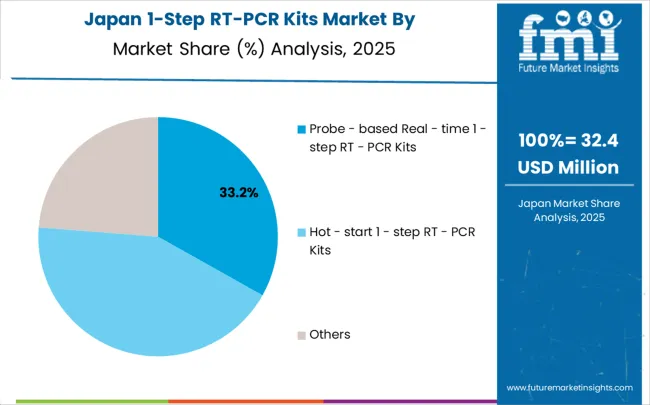 Japan 1-Step RT-PCR Kits Market By Market Share (%) Analysis, 2025

33.2%

Probe - based Real - time 1 - step RT - PCR Kits

Hot - start 1 - step RT - PCR Kits

Others

fmi
Future Market Insights

100%= 32.4 USD Million

Japan Market Share Analysis, 2025

www.futuremarketinsights.com